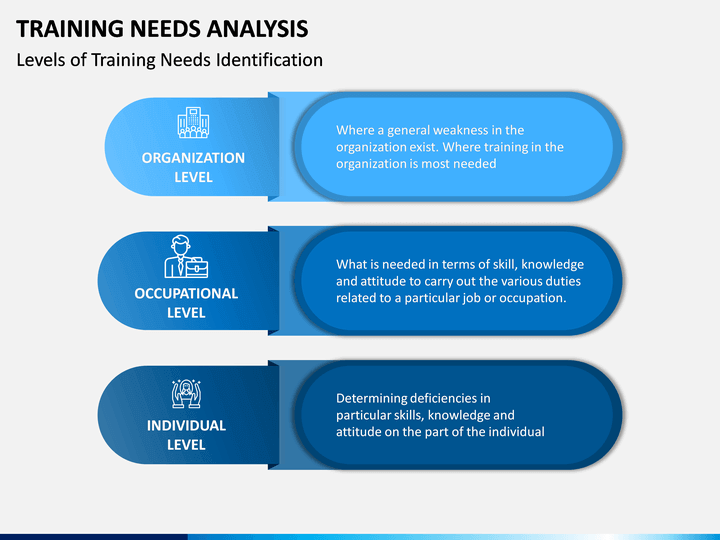 TRAINING NEEDS ANALYSIS

Levels of Training Needs Identification

ORGANIZATION LEVEL

Where a general weakness in the organization exist. Where training in the organization is most needed

OCCUPATIONAL LEVEL

What is needed in terms of skill, knowledge and attitude to carry out the various duties related to a particular job or occupation.

INDIVIDUAL LEVEL

Determining deficiencies in particular skills, knowledge and attitude on the part of the individual